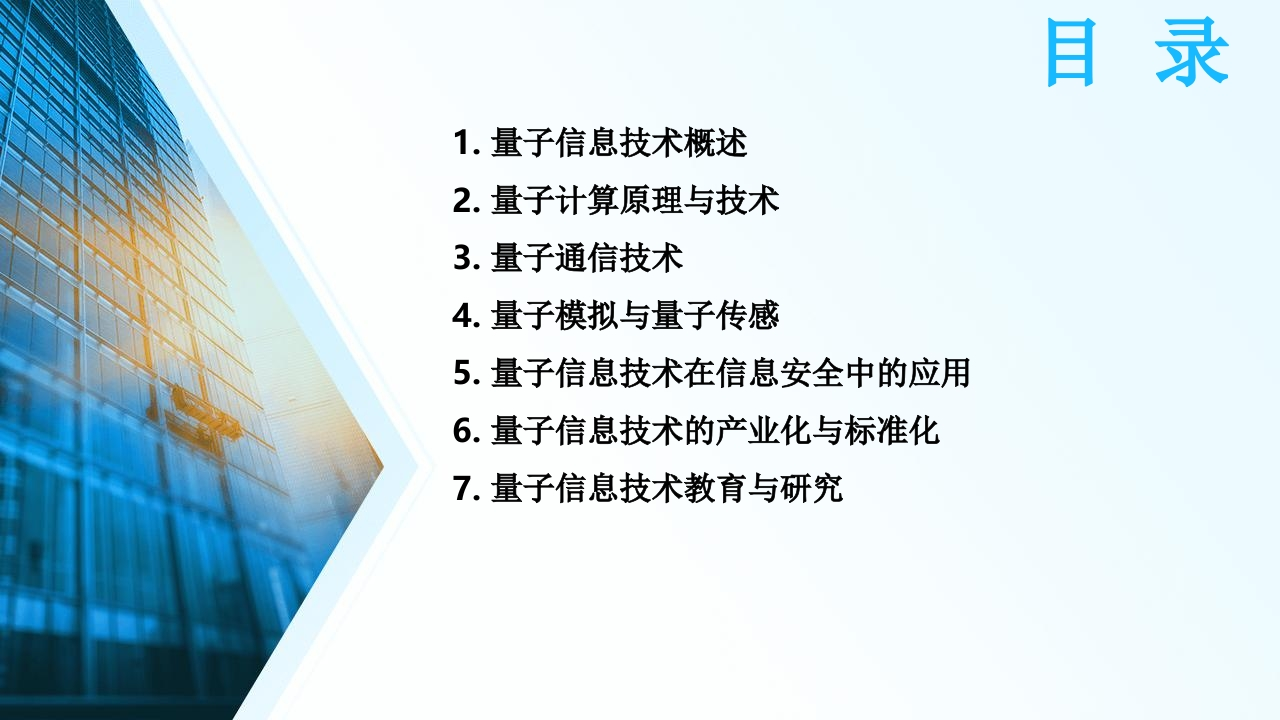 目 录

1. 量子信息技术概述
2. 量子计算原理与技术
3. 量子通信技术
4. 量子模拟与量子传感
5. 量子信息技术在信息安全中的应用
6. 量子信息技术的产业化与标准化
7. 量子信息技术教育与研究